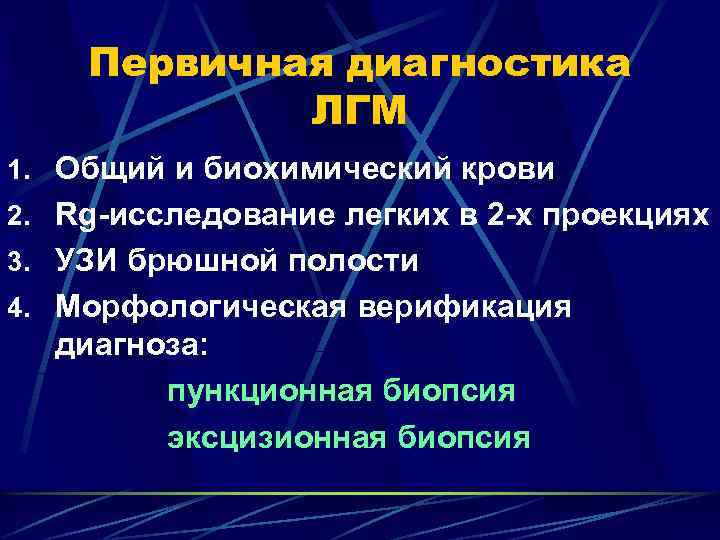 Первичная диагностика ЛГМ

1. Общий и биохимический крови
2. Rg-исследование легких в 2-х проекциях
3. УЗИ брюшной полости
4. Морфологическая верификация диагноза:

пункционная биопсия
эксцизионная биопсия